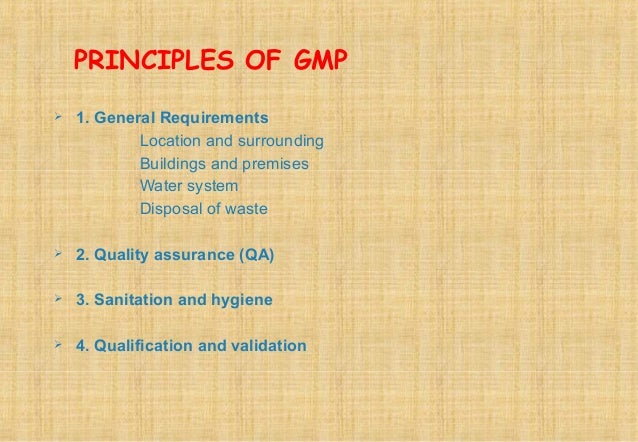 PRINCIPLES OF GMP

➢ 1. General Requirements
Location and surrounding
Buildings and premises
Water system
Disposal of waste

➢ 2. Quality assurance (QA)

➢ 3. Sanitation and hygiene

➢ 4. Qualification and validation